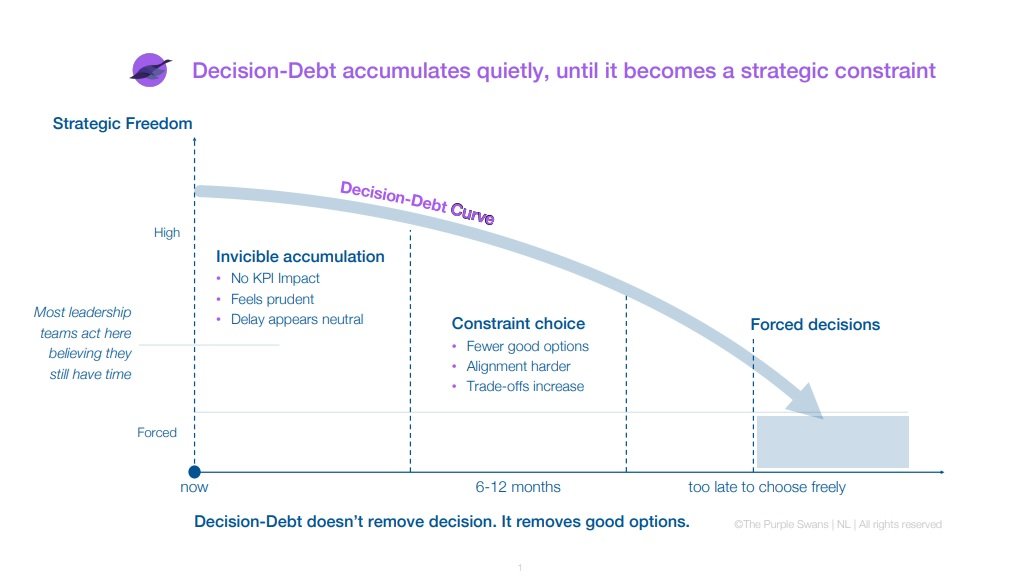 Decision-Debt accumulates quietly, until it becomes a strategic constraint

Strategic Freedom

Decision-Debt Curve

High

Invicible accumulation
• No KPI Impact
• Feels prudent
• Delay appears neutral

Most leadership teams act here believing they still have time

Constraint choice
• Fewer good options
• Alignment harder
• Trade-offs increase

Forced decisions

Forced

now

6-12 months

too late to choose freely

Decision-Debt doesn't remove decision. It removes good options.

©The Purple Swans | NL | All rights reserved

1